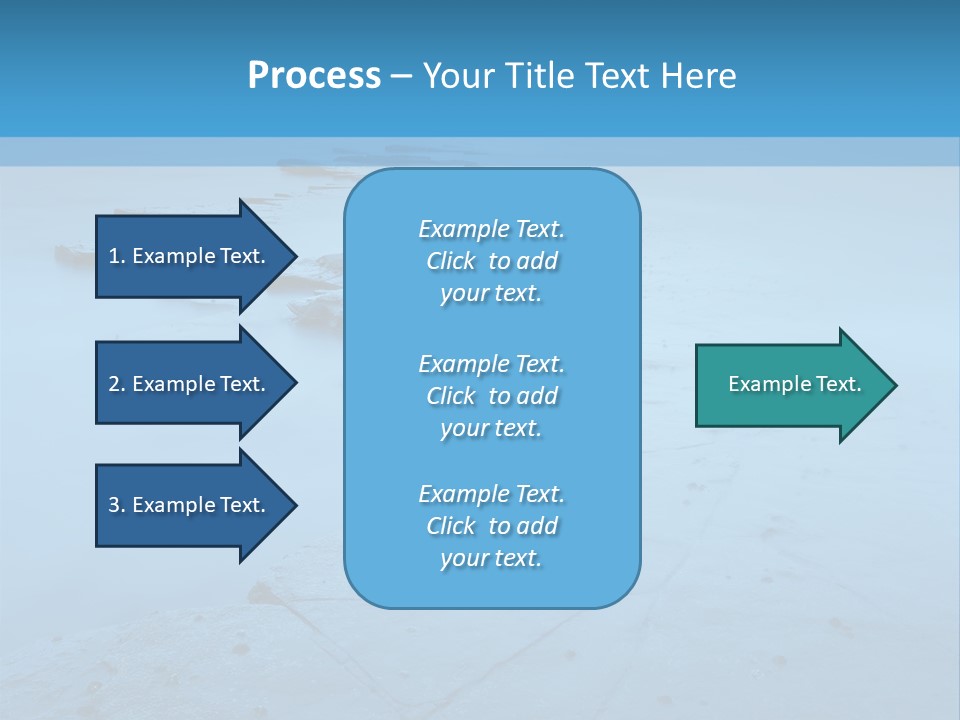 Process – Your Title Text Here

1. Example Text.

2. Example Text.

3. Example Text.

Example Text. Click to add your text.

Example Text. Click to add your text.

Example Text. Click to add your text.

Example Text.